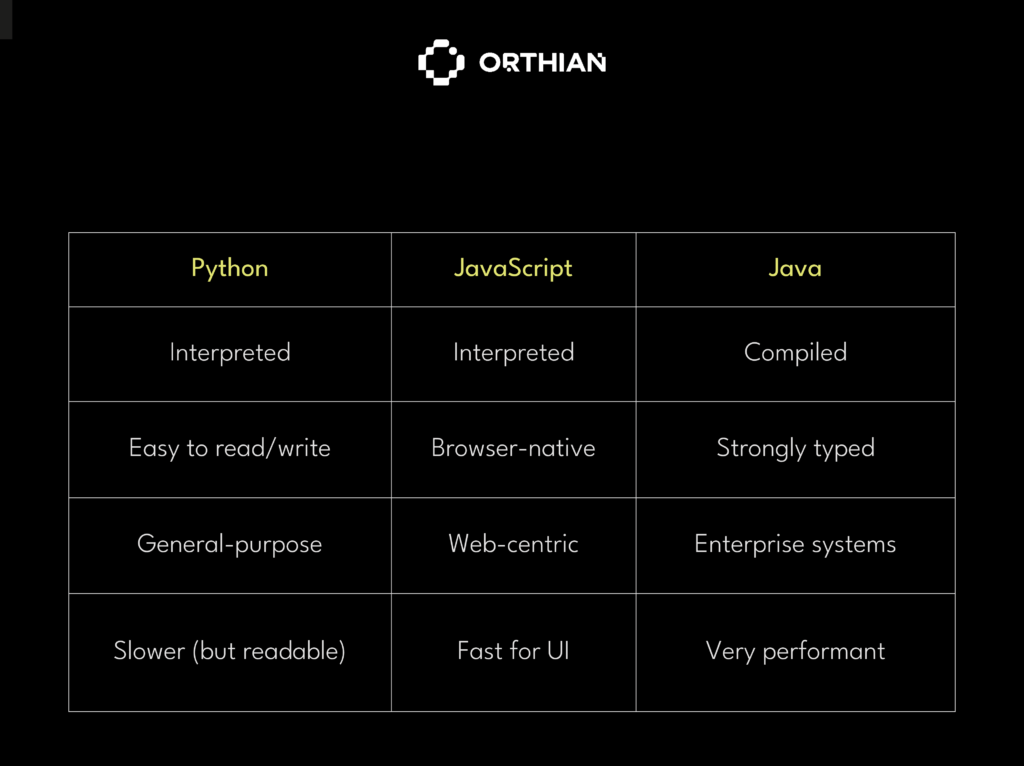 ORTHIAN

| Python | JavaScript | Java |
|---|---|---|
| Interpreted | Interpreted | Compiled |
| Easy to read/write | Browser-native | Strongly typed |
| General-purpose | Web-centric | Enterprise systems |
| Slower (but readable) | Fast for UI | Very performant |